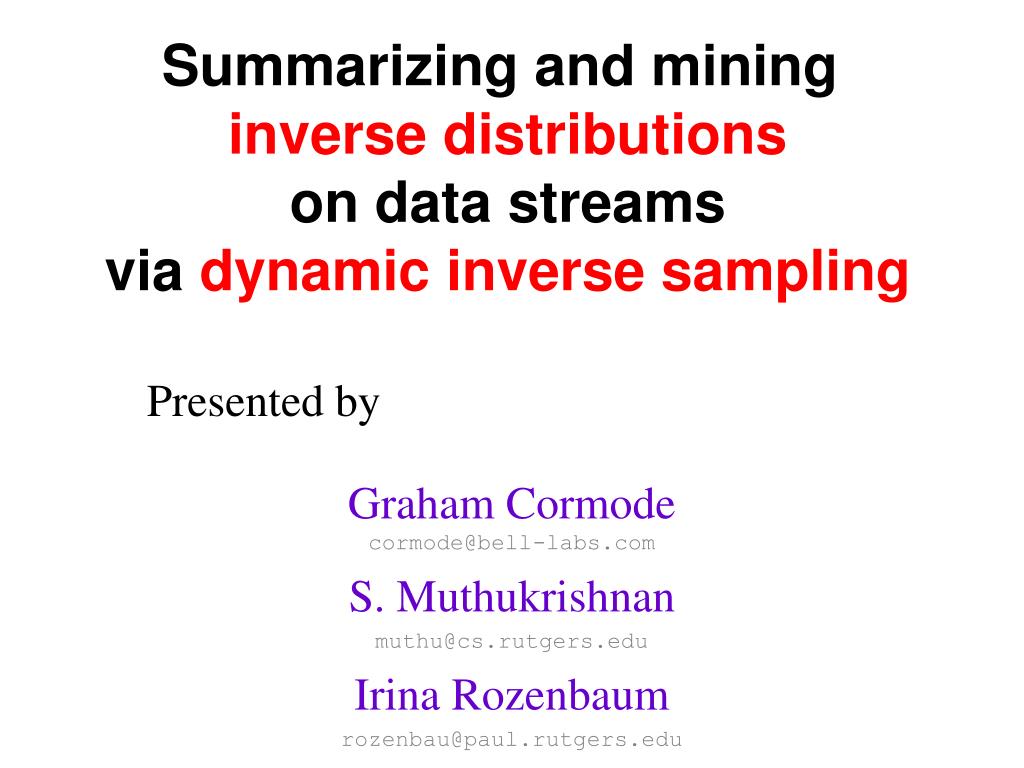 Summarizing and mining
inverse distributions
on data streams
via dynamic inverse sampling

Presented by

Graham Cormode
cormode@bell-labs.com

S. Muthukrishnan
muthu@cs.rutgers.edu

Irina Rozenbaum
rozenbau@paul.rutgers.edu